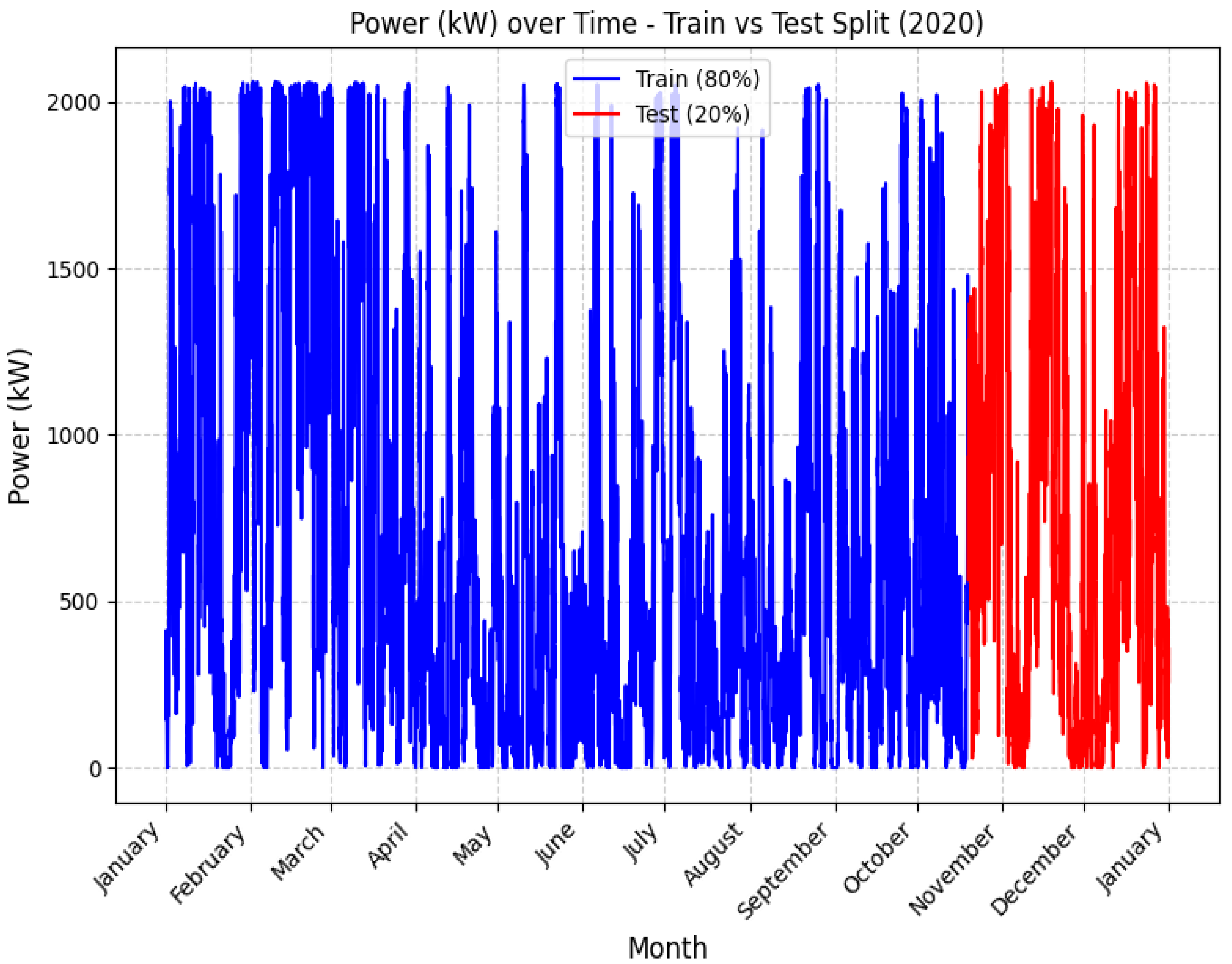 Power (kW) over Time - Train vs Test Split (2020)

Train (80%)
Test (20%)

Power (kW)

2000
1500
1000
500
0

January
February
March
April
May
June
July
August
September
October
November
December
January

Month